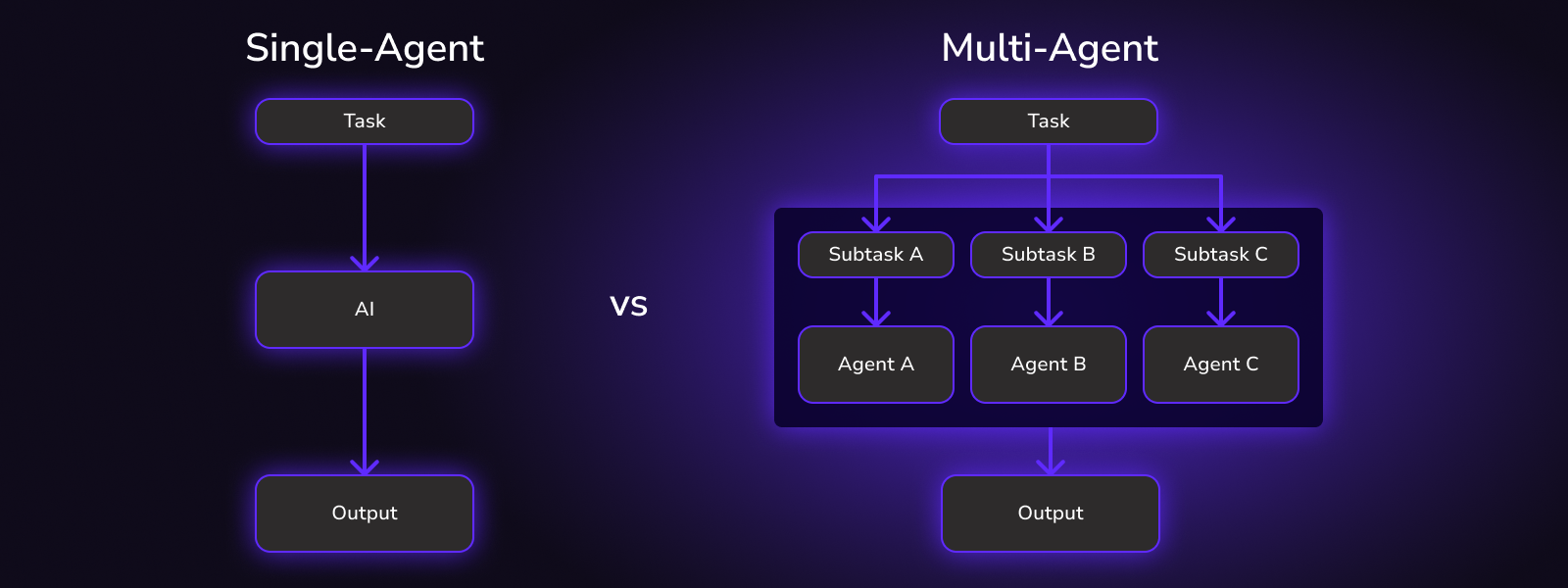 Single-Agent

Task

AI

Output

VS

Multi-Agent

Task

Subtask A

Subtask B

Subtask C

Agent A

Agent B

Agent C

Output